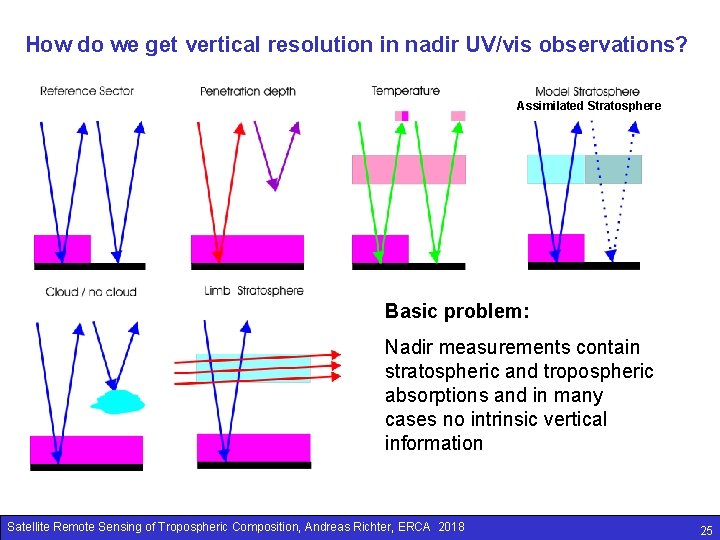 How do we get vertical resolution in nadir UV/vis observations?

Reference Sector

Penetration depth

Temperature

Model Stratosphere
Assimilated Stratosphere

Cloud / no cloud

Limb Stratosphere

Basic problem:

Nadir measurements contain stratospheric and tropospheric absorptions and in many cases no intrinsic vertical information

Satellite Remote Sensing of Tropospheric Composition, Andreas Richter, ERCA 2018

25